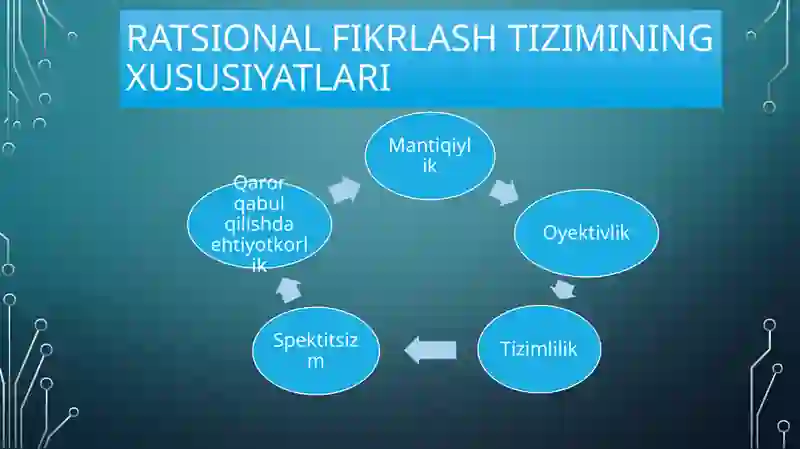 RATSIONAL FIKRLASH TIZIMINING XUSUSIYATLARI

Mantiqiylik

Oyektivlik

Tizimlilik

Spektitsizm

Qaror qabul qilishda ehtiyotkorlik